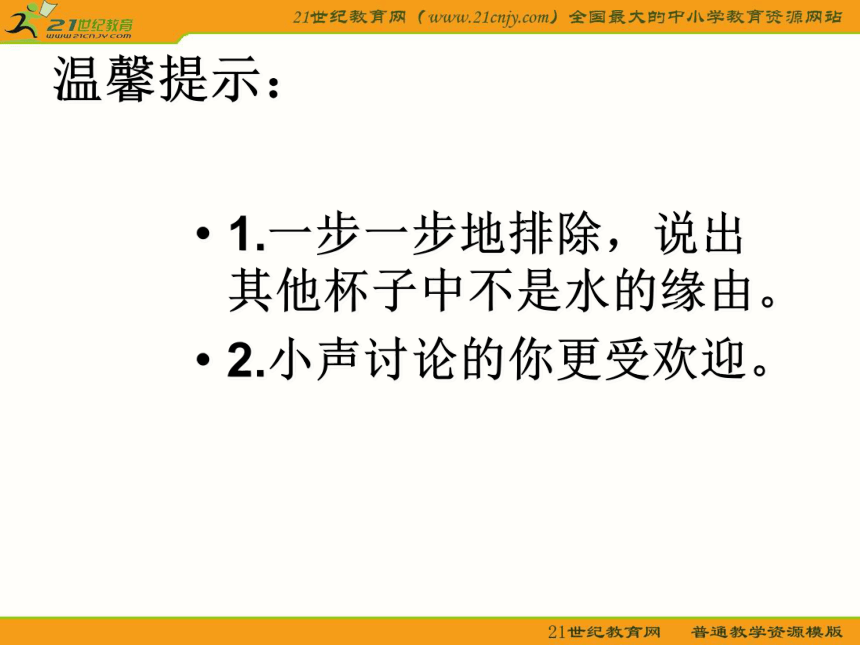 21世纪教育
www.21cnjy.com

21世纪教育网（www.21cnjy.com）全国最大的中小学教育资源网站

温馨提示：

• 1.一步一步地排除，说出其他杯子中不是水的缘由。

• 2.小声讨论的你更受欢迎。

21世纪教育网　普通教学资源模版